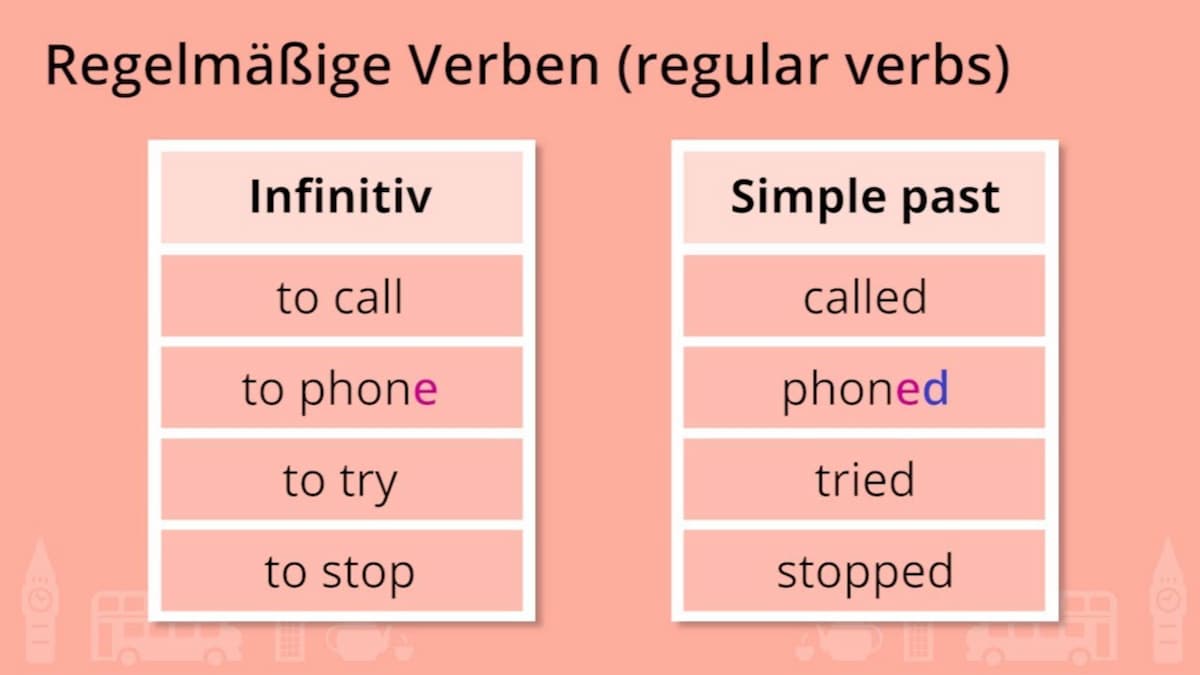 Regelmäßige Verben (regular verbs)

| Infinitiv |
|---|
| to call |
| to phone |
| to try |
| to stop |

| Simple past |
|---|
| called |
| phoned |
| tried |
| stopped |